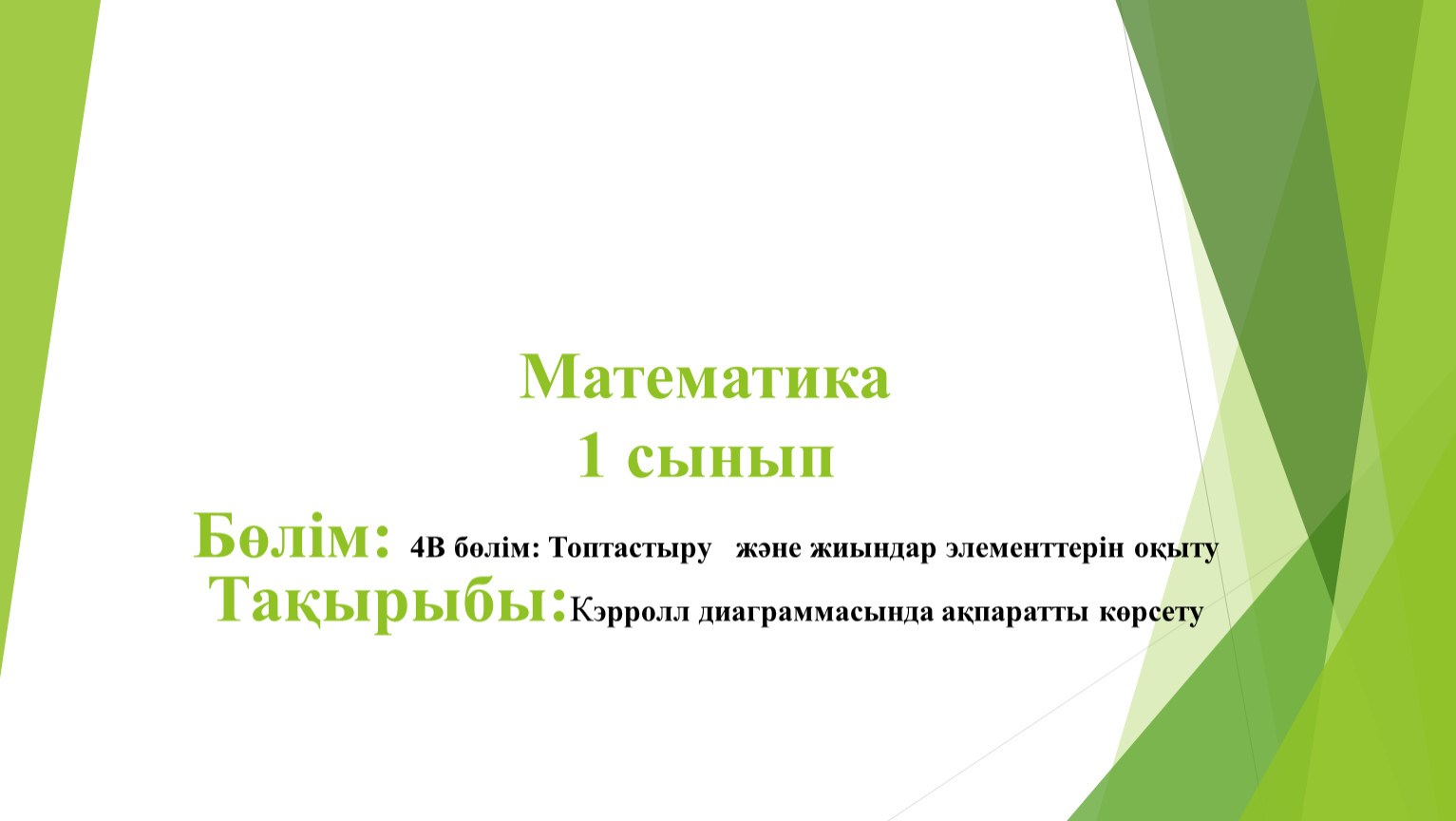 Математика
1 сынып

Бөлім: 4В бөлім: Топтастыру және жиындар элементтерін оқыту
Тақырыбы:Кэрролл диаграммасында ақпаратты көрсету